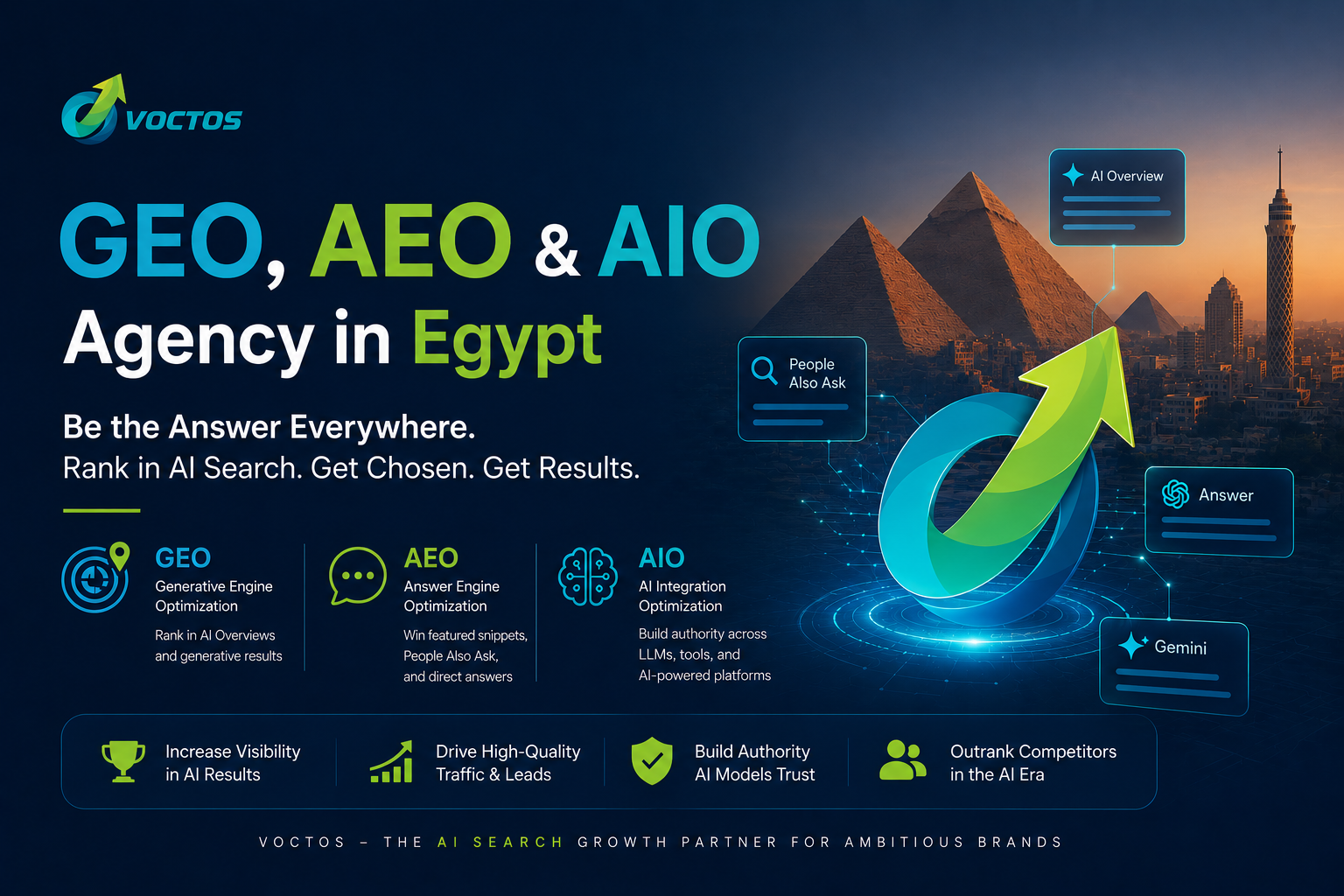 VOCTOS

GEO, AEO & AIO
Agency in Egypt

Be the Answer Everywhere.
Rank in AI Search. Get Chosen. Get Results.

AI Overview

People Also Ask

Answer

Gemini

GEO
Generative Engine Optimization
Rank in AI Overviews and generative results

AEO
Answer Engine Optimization
Win featured snippets, People Also Ask, and direct answers

AIO
AI Integration Optimization
Build authority across LLMs, tools, and AI-powered platforms

Increase Visibility in AI Results

Drive High-Quality Traffic & Leads

Build Authority AI Models Trust

Outrank Competitors in the AI Era

VOCTOS – THE AI SEARCH GROWTH PARTNER FOR AMBITIOUS BRANDS